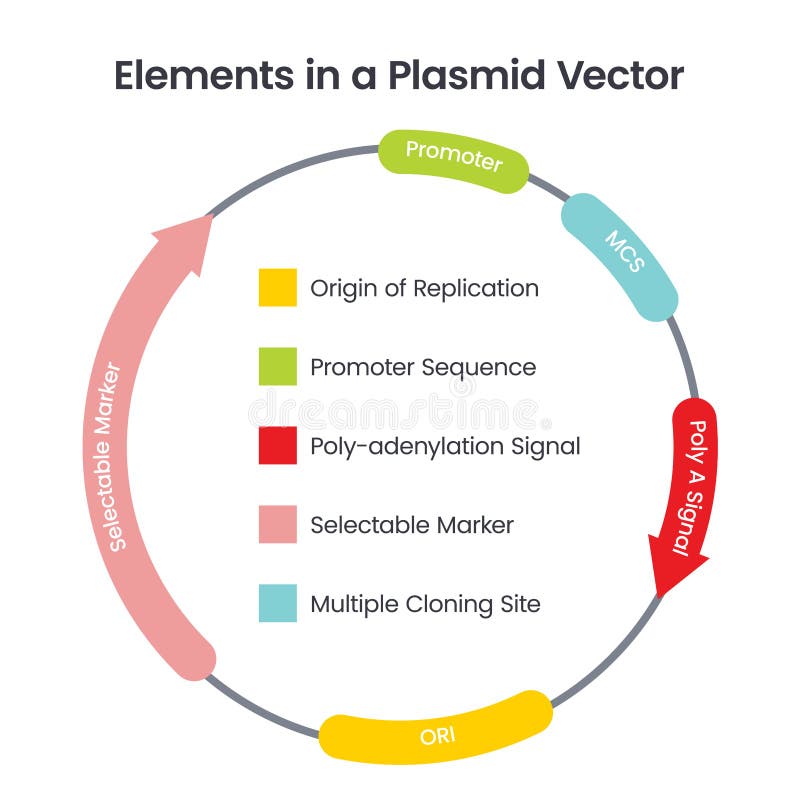 Elements in a Plasmid Vector

Promoter

MCS

Poly A Signal

ORI

Selectable Marker

Origin of Replication

Promoter Sequence

Poly-adenylation Signal

Selectable Marker

Multiple Cloning Site

dreamstime